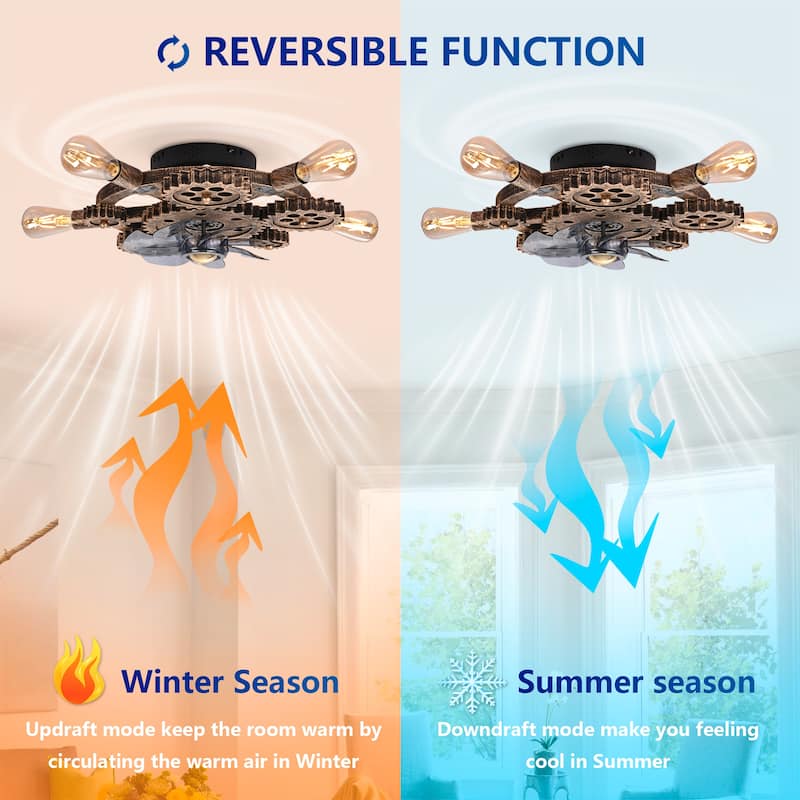 REVERSIBLE FUNCTION

Winter Season

Updraft mode keep the room warm by circulating the warm air in Winter

Summer season

Downdraft mode make you feeling cool in Summer